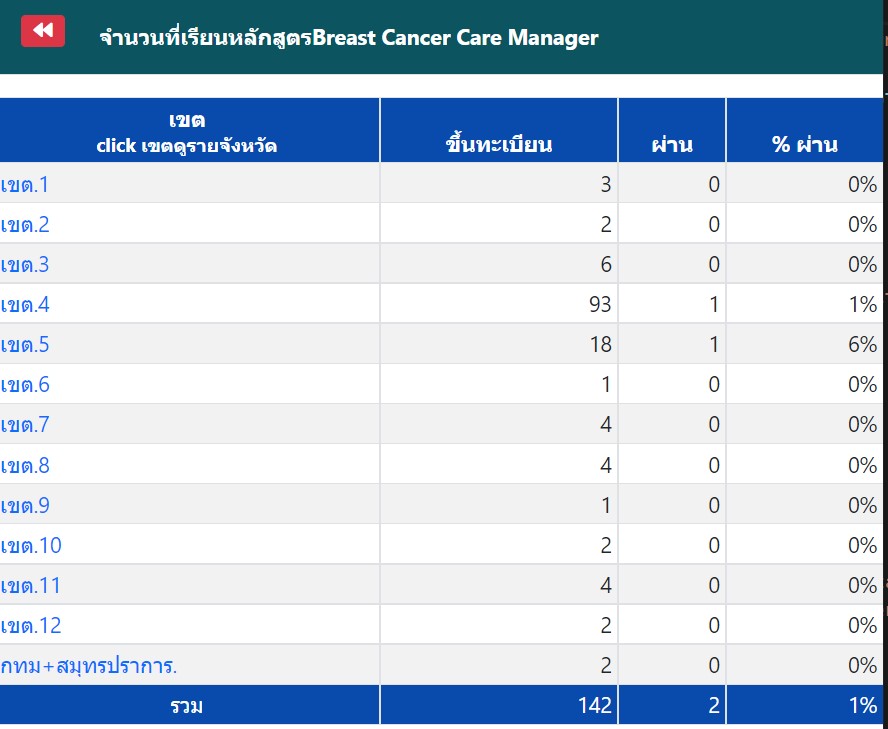 จำนวนที่เรียนหลักสูตรBreast Cancer Care Manager

| เขต click เขตดูรายจังหวัด | ขึ้นทะเบียน | ผ่าน | % ผ่าน |
|---|---|---|---|
| เขต.1 | 3 | 0 | 0% |
| เขต.2 | 2 | 0 | 0% |
| เขต.3 | 6 | 0 | 0% |
| เขต.4 | 93 | 1 | 1% |
| เขต.5 | 18 | 1 | 6% |
| เขต.6 | 1 | 0 | 0% |
| เขต.7 | 4 | 0 | 0% |
| เขต.8 | 4 | 0 | 0% |
| เขต.9 | 1 | 0 | 0% |
| เขต.10 | 2 | 0 | 0% |
| เขต.11 | 4 | 0 | 0% |
| เขต.12 | 2 | 0 | 0% |
| กทม+สมุทรปราการ. | 2 | 0 | 0% |
| รวม | 142 | 2 | 1% |